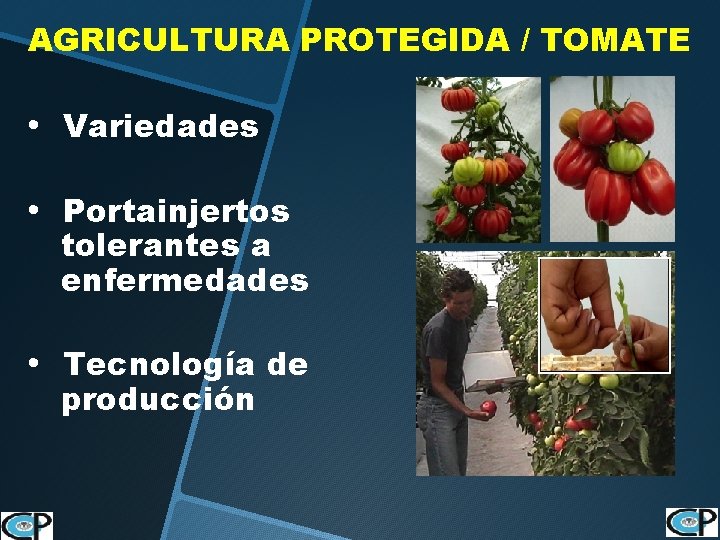 AGRICULTURA PROTEGIDA / TOMATE

• Variedades

• Portainjertos tolerantes a enfermedades

• Tecnología de producción

CP

CP